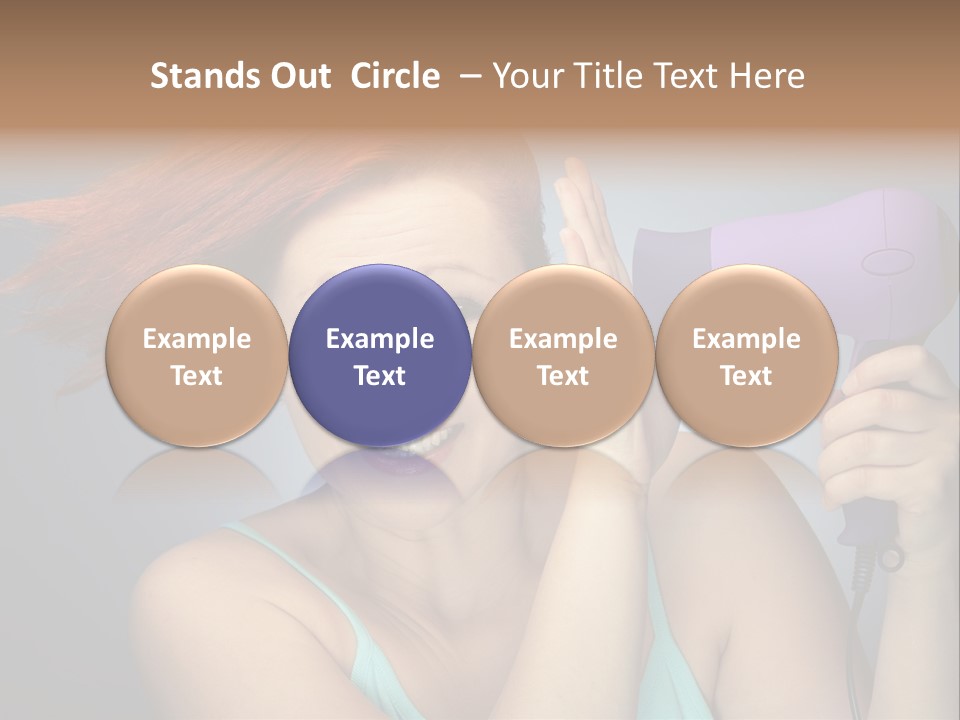 Stands Out Circle – Your Title Text Here

Example Text

Example Text

Example Text

Example Text